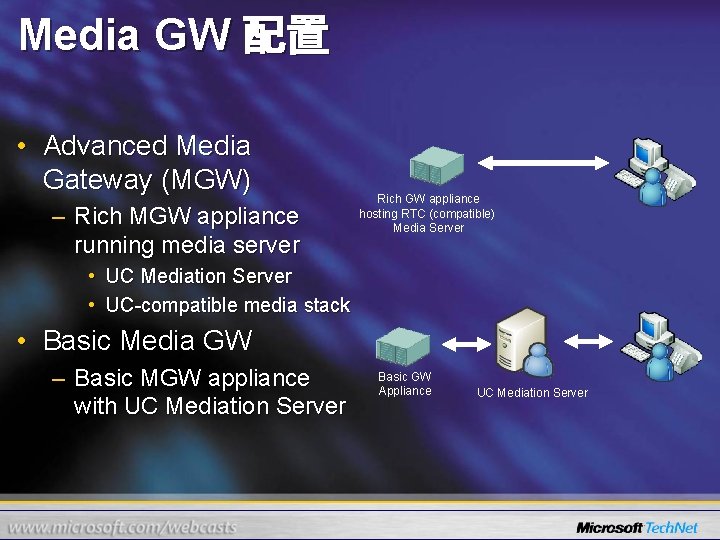 Media GW 配置

• Advanced Media Gateway (MGW)
  – Rich MGW appliance running media server
    • UC Mediation Server
    • UC-compatible media stack
• Basic Media GW
  – Basic MGW appliance with UC Mediation Server

Rich GW appliance hosting RTC (compatible) Media Server

Basic GW Appliance

UC Mediation Server

www.microsoft.com/webcasts

Microsoft TechNet